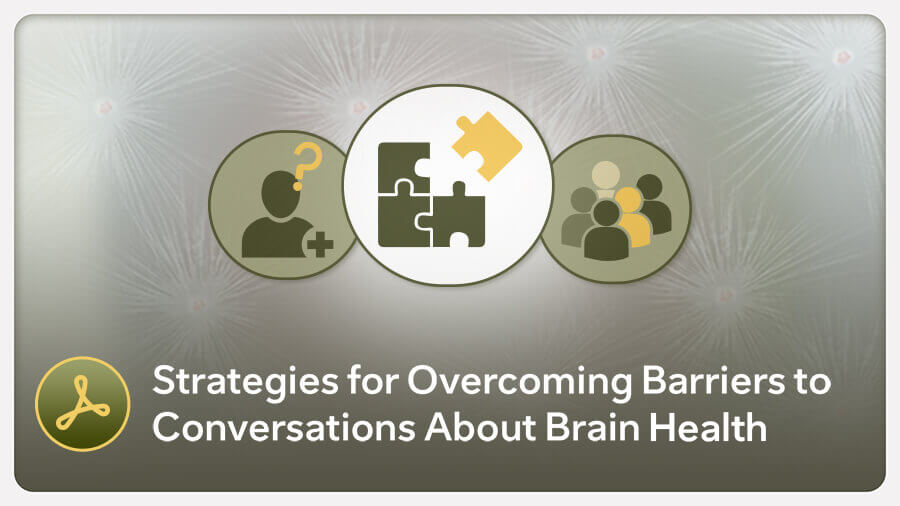 Strategies for Overcoming Barriers to Conversations About Brain Health